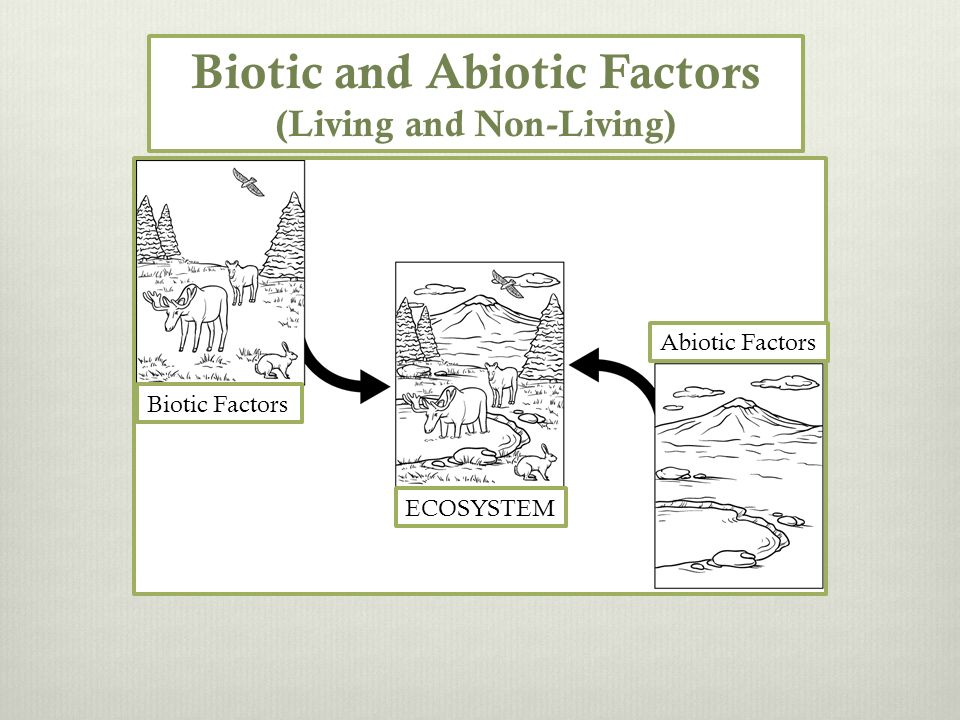 Biotic and Abiotic Factors
(Living and Non-Living)

Biotic Factors

ECOSYSTEM

Abiotic Factors